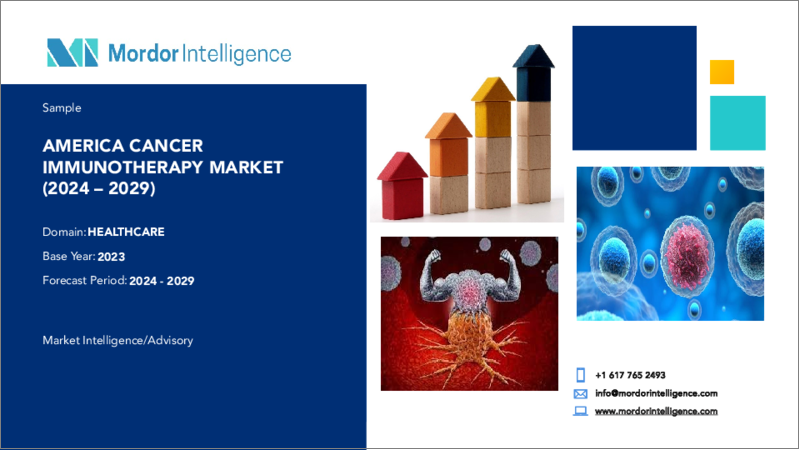 Mordor Intelligence

Sample

AMERICA CANCER IMMUNOTHERAPY MARKET (2024 – 2029)

Domain: HEALTHCARE

Base Year: 2023

Forecast Period: 2024 - 2029

Market Intelligence/Advisory

+1 617 765 2493

info@mordorintelligence.com

www.mordorintelligence.com